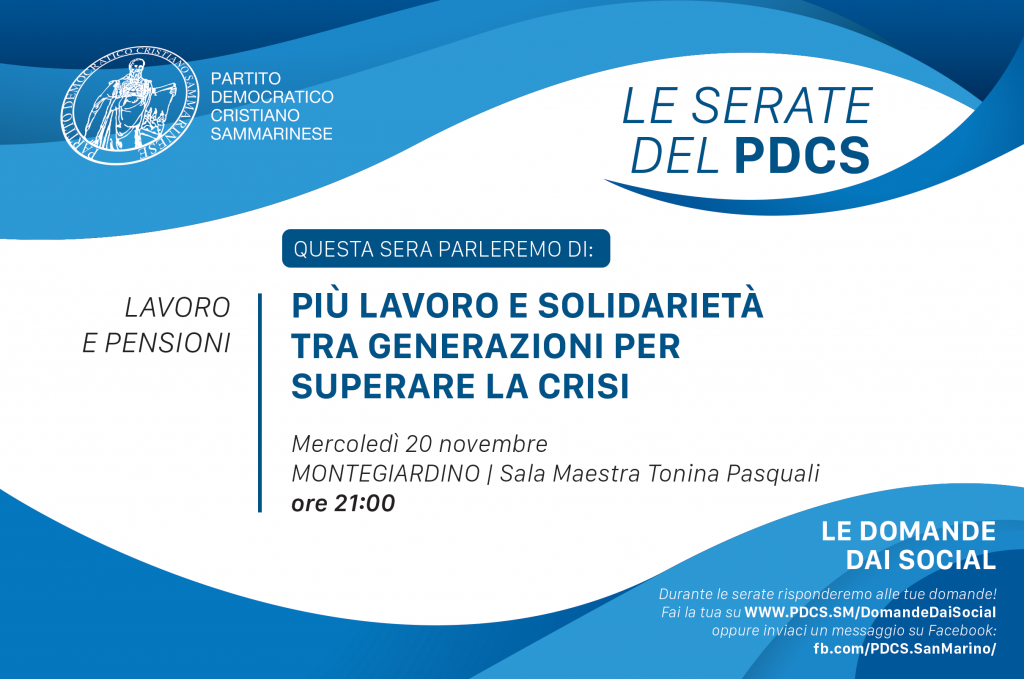 PARTITO DEMOCRATICO CRISTIANO SAMMARINESE

PARTITO DEMOCRATICO CRISTIANO SAMMARINESE

LE SERATE DEL PDCS

QUESTA SERA PARLEREMO DI:

LAVORO E PENSIONI

PIÙ LAVORO E SOLIDARIETÀ TRA GENERAZIONI PER SUPERARE LA CRISI

Mercoledì 20 novembre
MONTEGIARDINO | Sala Maestra Tonina Pasquali
ore 21:00

LE DOMANDE DAI SOCIAL

Durante le serate risponderemo alle tue domande!
Fai la tua su WWW.PDCS.SM/DomandeDaiSocial
oppure inviaci un messaggio su Facebook:
fb.com/PDCS.SanMarino/